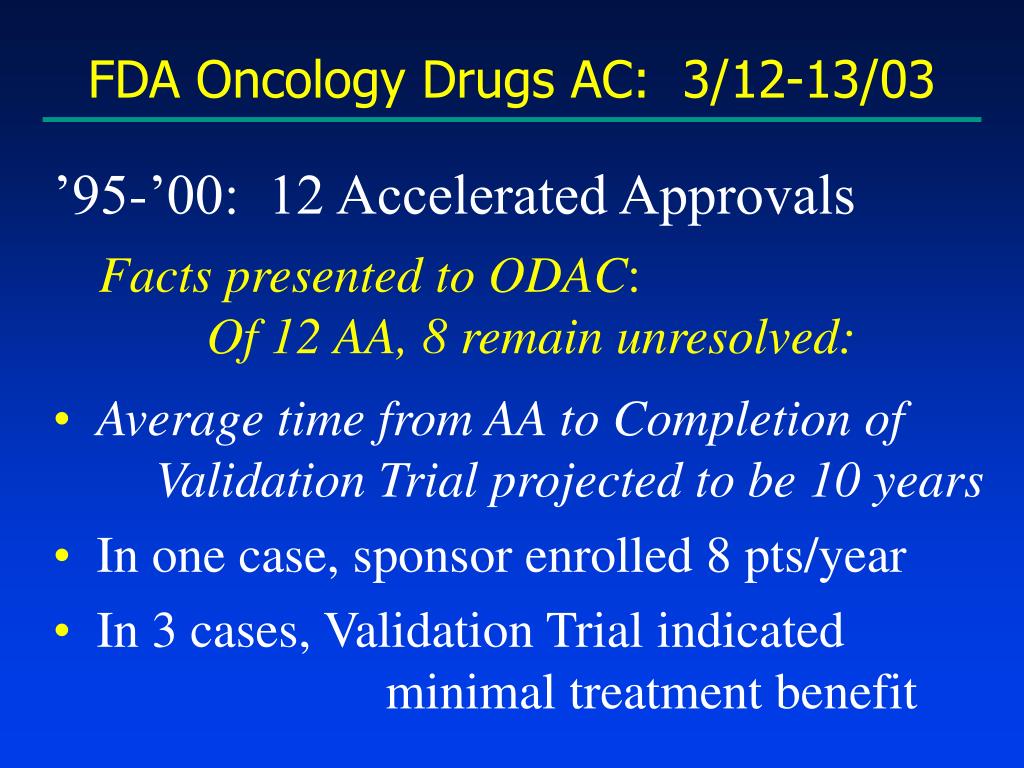 FDA Oncology Drugs AC: 3/12-13/03

’95-’00: 12 Accelerated Approvals

Facts presented to ODAC:
Of 12 AA, 8 remain unresolved:

• Average time from AA to Completion of Validation Trial projected to be 10 years
• In one case, sponsor enrolled 8 pts/year
• In 3 cases, Validation Trial indicated minimal treatment benefit